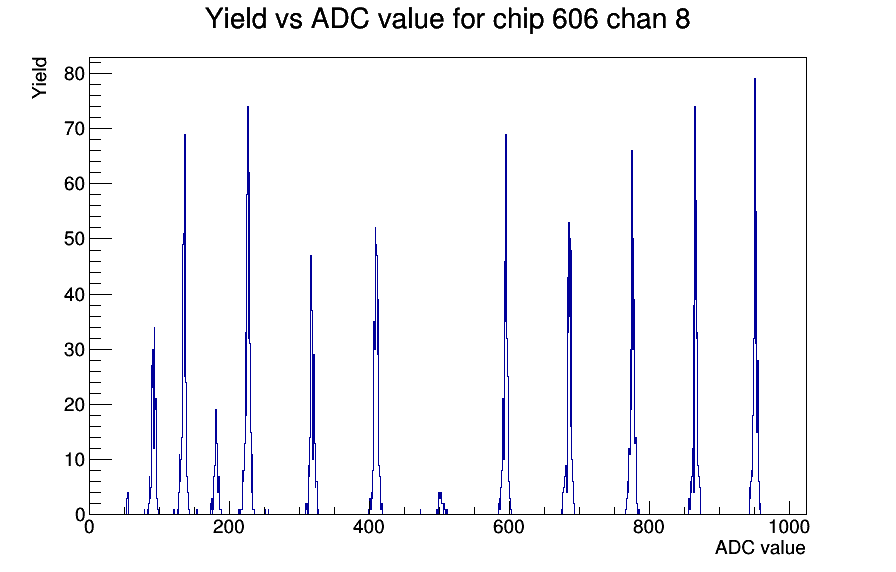 Yield vs ADC value for chip 606 chan 8

Yield

80
70
60
50
40
30
20
10
0

0
200
400
600
800
1000

ADC value